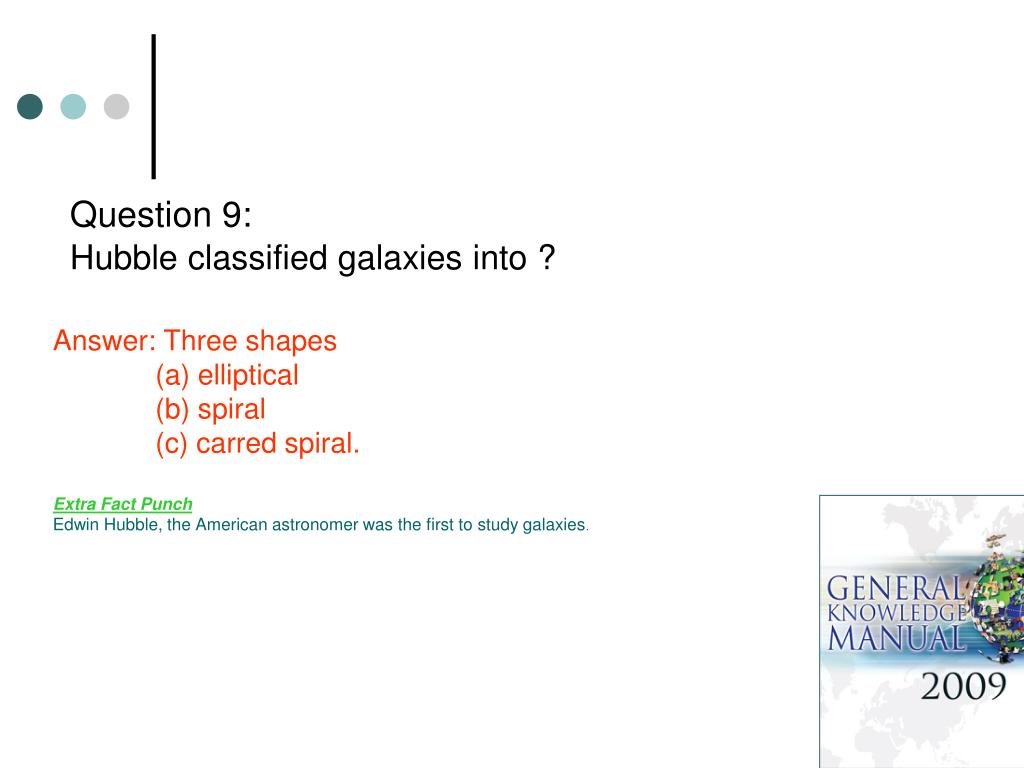 Question 9:
Hubble classified galaxies into ?

Answer: Three shapes
(a) elliptical
(b) spiral
(c) carred spiral.

Extra Fact Punch
Edwin Hubble, the American astronomer was the first to study galaxies.

GENERAL KNOWLEDGE MANUAL
2009